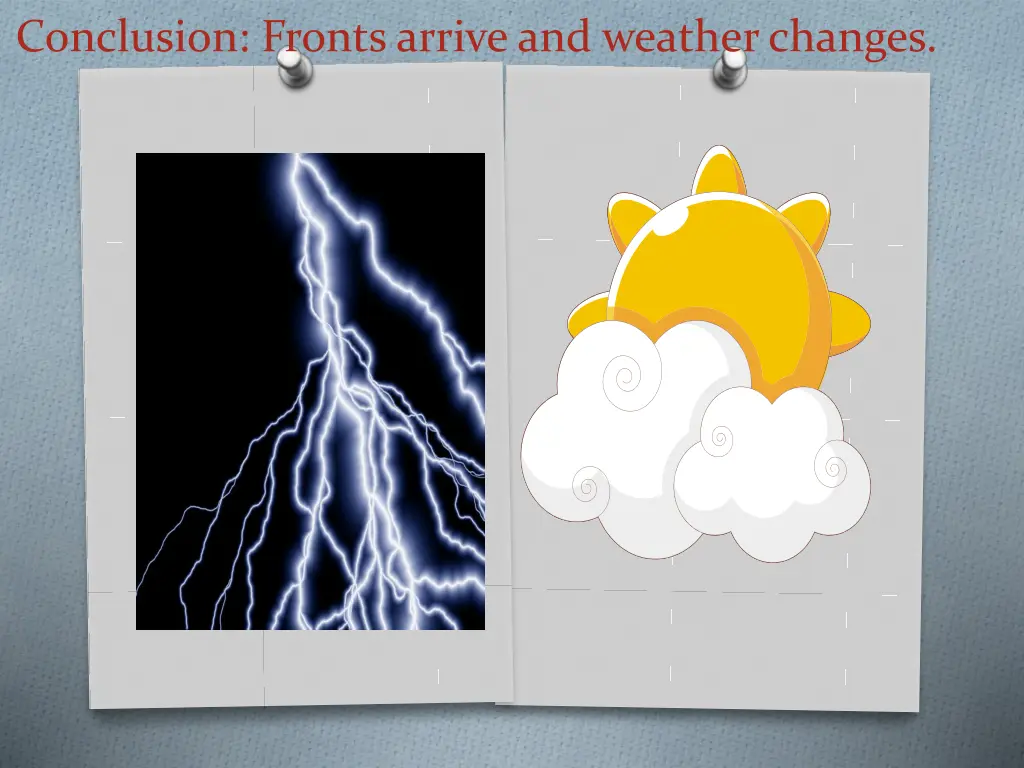 Conclusion: Fronts arrive and weather changes.